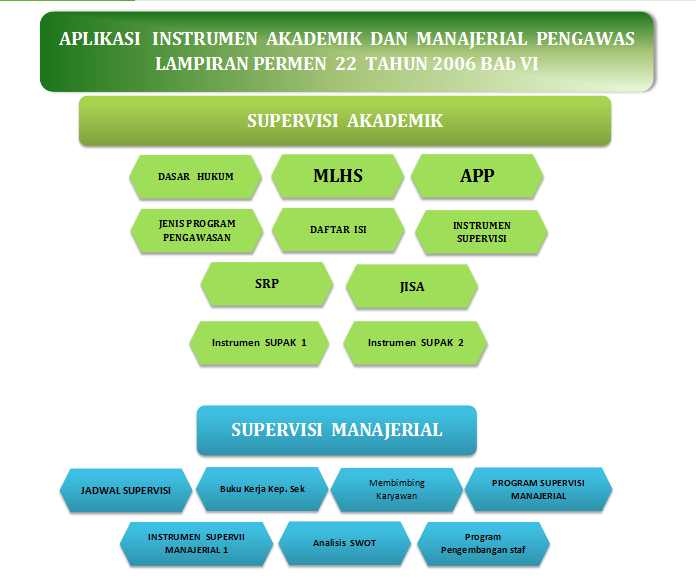 APLIKASI INSTRUMEN AKADEMIK DAN MANAJERIAL PENGAWAS LAMPIRAN PERMEN 22 TAHUN 2006 BAb VI

SUPERVISI AKADEMIK

DASAR HUKUM

MLHS

APP

JENIS PROGRAM PENGAWASAN

DAFTAR ISI

INSTRUMEN SUPERVISI

SRP

JISA

Instrumen SUPAK 1

Instrumen SUPAK 2

SUPERVISI MANAJERIAL

JADWAL SUPERVISI

Buku Kerja Kep. Sek

Membimbing Karyawan

PROGRAM SUPERVISI MANAJERIAL

INSTRUMEN SUPERVII MANAJERIAL 1

Analisis SWOT

Program Pengembangan staf